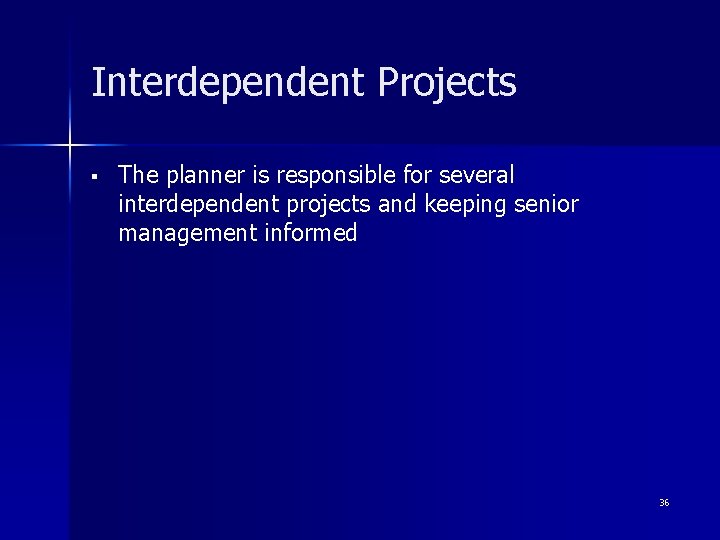 Interdependent Projects

▪ The planner is responsible for several interdependent projects and keeping senior management informed

36